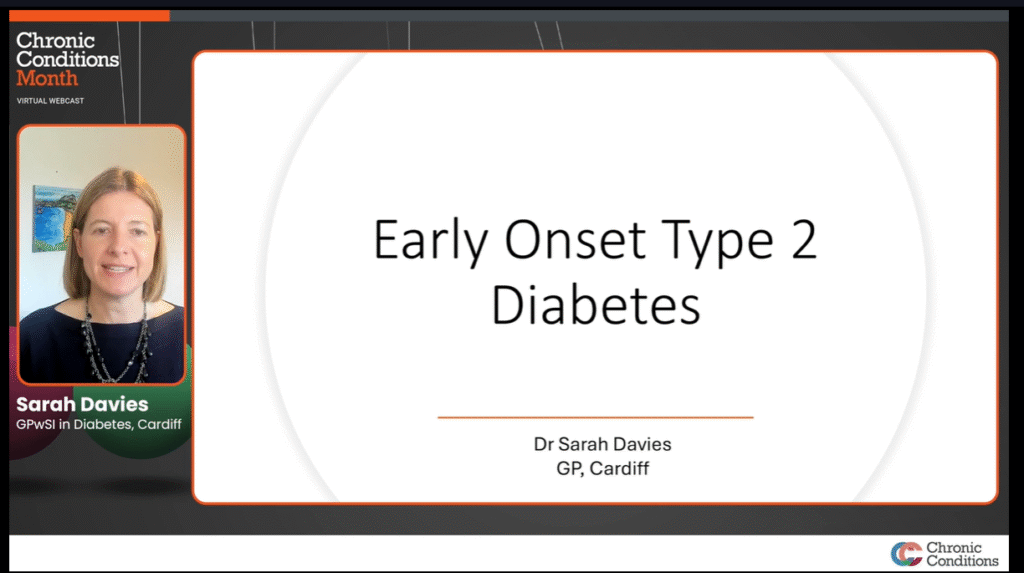 Chronic Conditions Month
VIRTUAL WEBCAST

Sarah Davies
GPwSI in Diabetes, Cardiff

Early Onset Type 2 Diabetes

Dr Sarah Davies
GP, Cardiff

Chronic Conditions